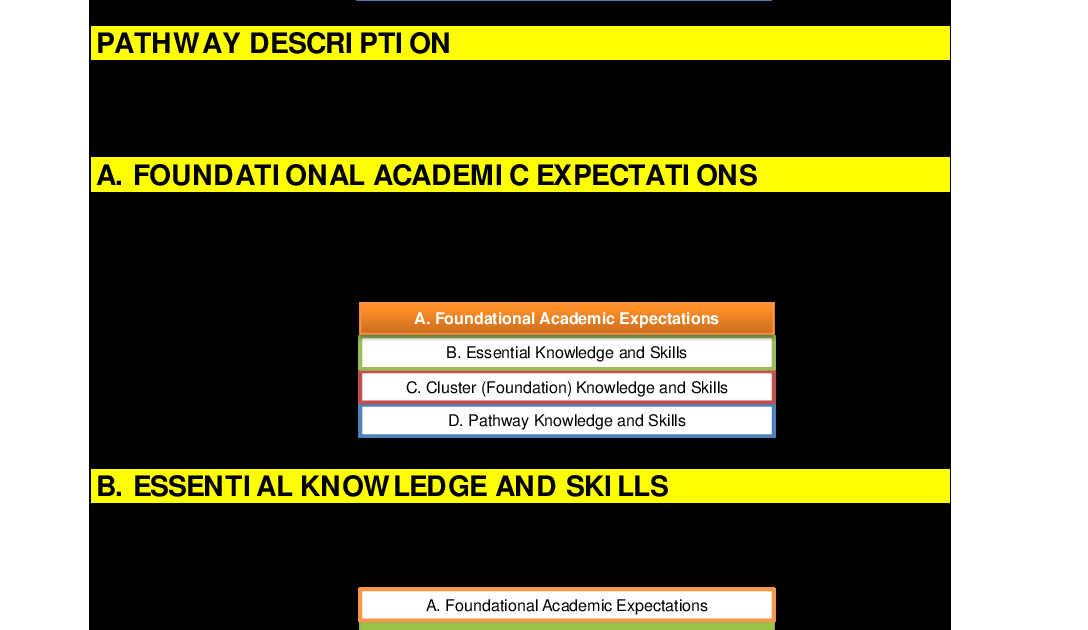 PATHWAY DESCRIPTION

A. FOUNDATIONAL ACADEMIC EXPECTATIONS

A. Foundational Academic Expectations

B. Essential Knowledge and Skills

C. Cluster (Foundation) Knowledge and Skills

D. Pathway Knowledge and Skills

B. ESSENTIAL KNOWLEDGE AND SKILLS

A. Foundational Academic Expectations